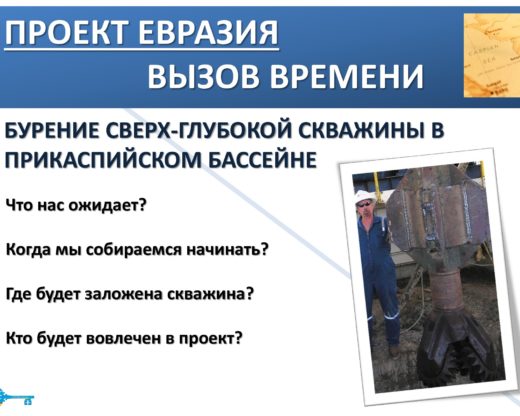 ПРОЕКТ ЕВРАЗИЯ
ВЫЗОВ ВРЕМЕНИ

CASPIAN SEA

БУРЕНИЕ СВЕРХ-ГЛУБОКОЙ СКВАЖИНЫ В ПРИКАСПИЙСКОМ БАССЕЙНЕ

Что нас ожидает?

Когда мы собираемся начинать?

Где будет заложена скважина?

Кто будет вовлечен в проект?